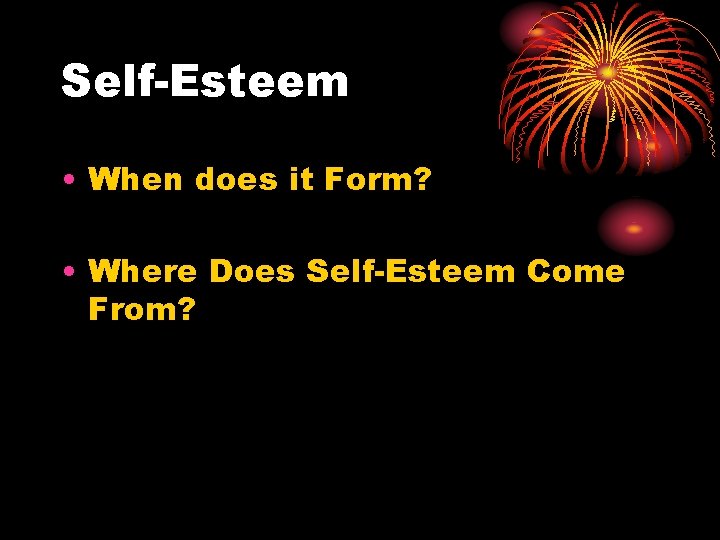 Self-Esteem

• When does it Form?

• Where Does Self-Esteem Come From?